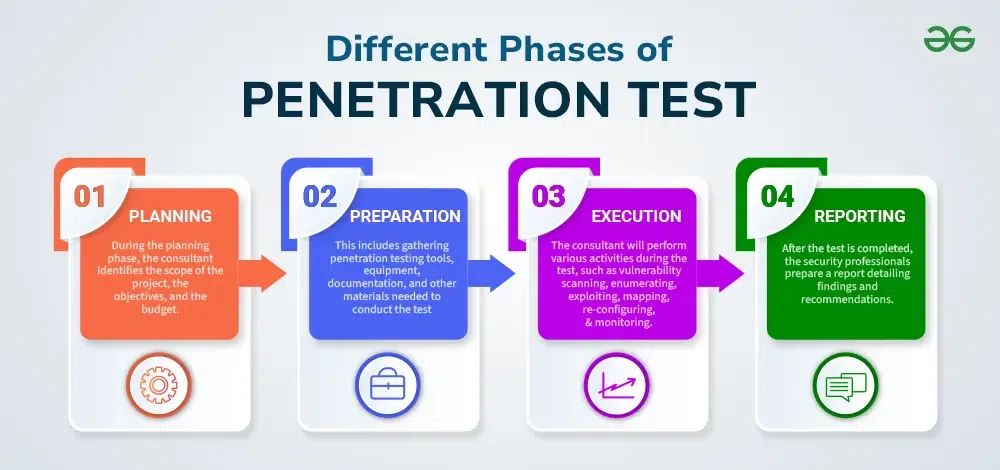 Different Phases of
PENETRATION TEST

01
PLANNING
During the planning phase, the consultant identifies the scope of the project, the objectives, and the budget.

02
PREPARATION
This includes gathering penetration testing tools, equipment, documentation, and other materials needed to conduct the test

03
EXECUTION
The consultant will perform various activities during the test, such as vulnerability scanning, enumerating, exploiting, mapping, re-configuring, & monitoring.

04
REPORTING
After the test is completed, the security professionals prepare a report detailing findings and recommendations.